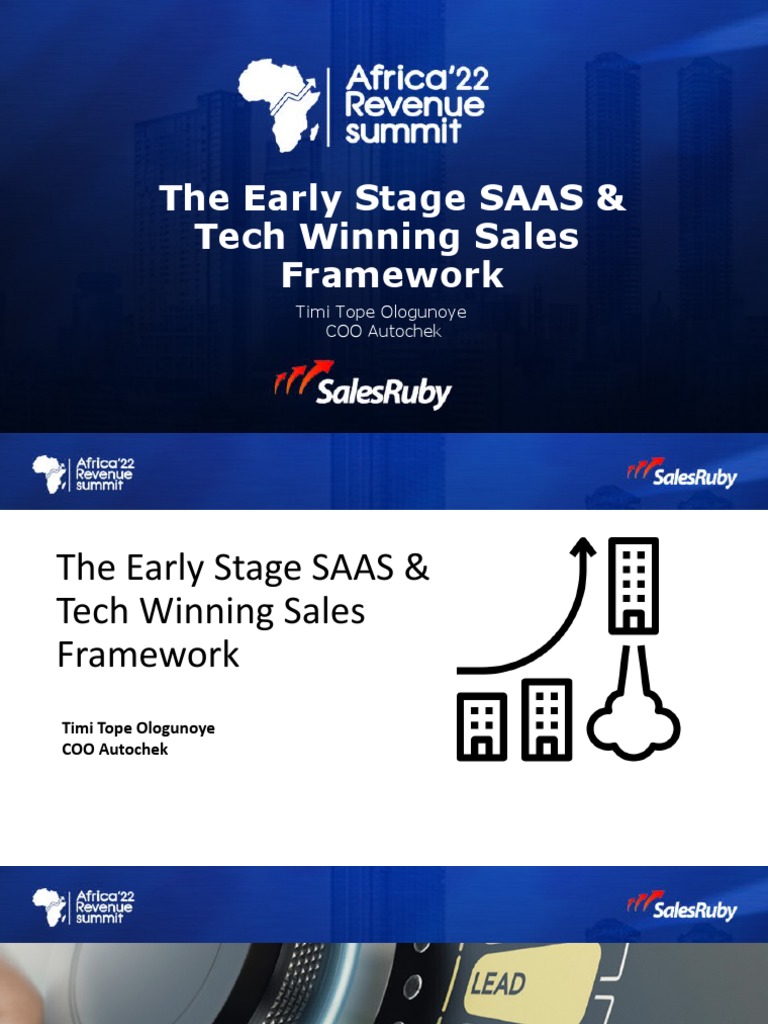 Africa'22 Revenue summit

The Early Stage SAAS & Tech Winning Sales Framework

Timi Tope Ologunoye
COO Autochek

SalesRuby

Africa'22 Revenue summit

SalesRuby

The Early Stage SAAS & Tech Winning Sales Framework

Timi Tope Ologunoye
COO Autochek

Africa'22 Revenue summit

SalesRuby

LEAD